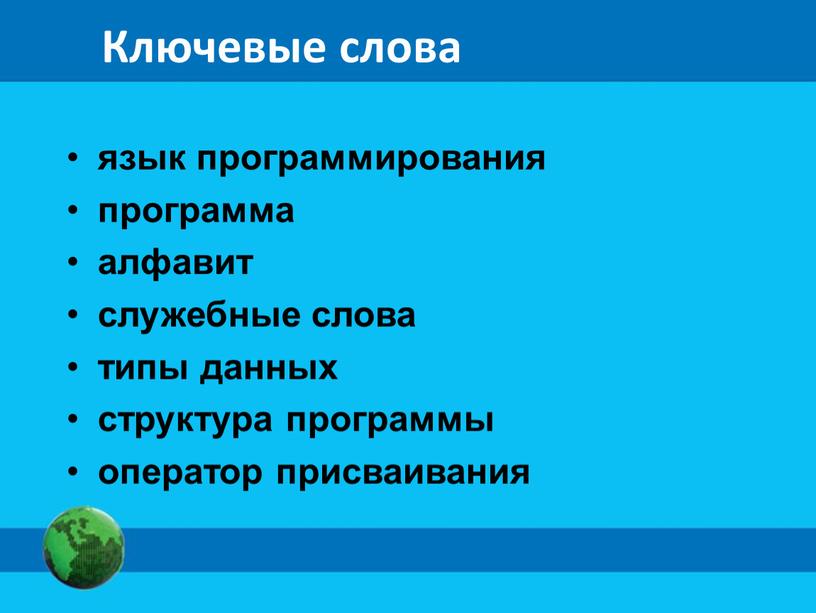 Ключевые слова

• язык программирования
• программа
• алфавит
• служебные слова
• типы данных
• структура программы
• оператор присваивания